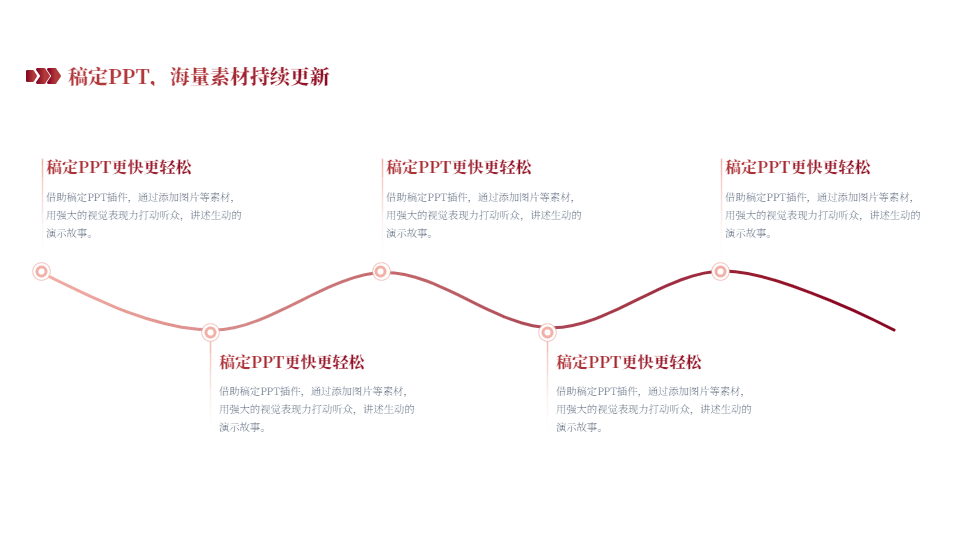 稿定PPT，海量素材持续更新

稿定PPT更快更轻松

借助稿定PPT插件，通过添加图片等素材，用强大的视觉表现力打动听众，讲述生动的演示故事。

稿定PPT更快更轻松

借助稿定PPT插件，通过添加图片等素材，用强大的视觉表现力打动听众，讲述生动的演示故事。

稿定PPT更快更轻松

借助稿定PPT插件，通过添加图片等素材，用强大的视觉表现力打动听众，讲述生动的演示故事。

稿定PPT更快更轻松

借助稿定PPT插件，通过添加图片等素材，用强大的视觉表现力打动听众，讲述生动的演示故事。

稿定PPT更快更轻松

借助稿定PPT插件，通过添加图片等素材，用强大的视觉表现力打动听众，讲述生动的演示故事。